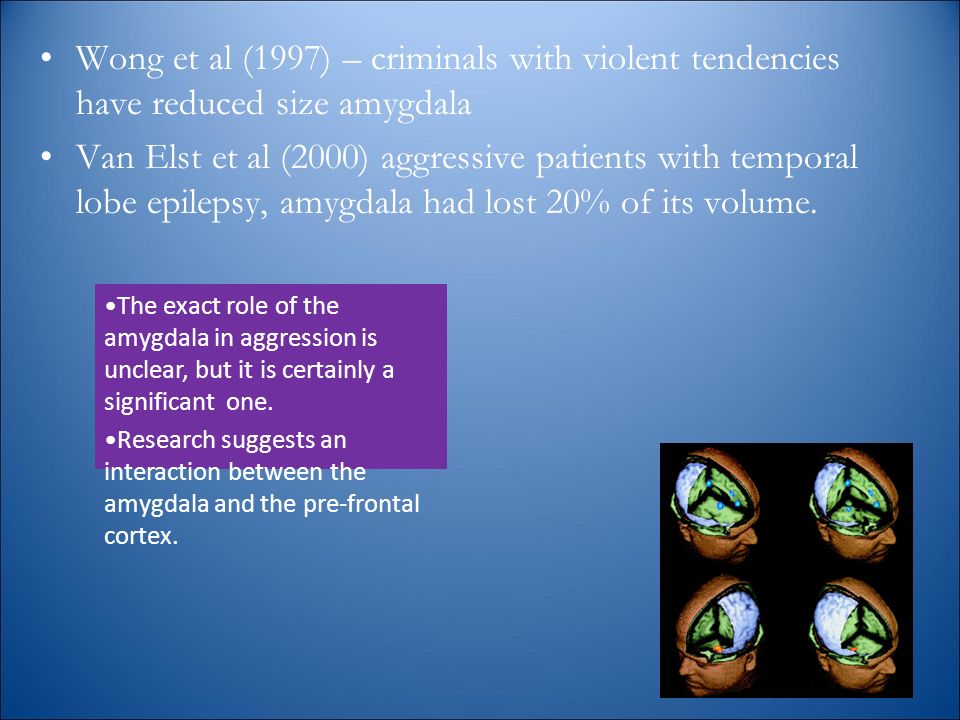 • Wong et al (1997) – criminals with violent tendencies have reduced size amygdala

• Van Elst et al (2000) aggressive patients with temporal lobe epilepsy, amygdala had lost 20% of its volume.

•The exact role of the amygdala in aggression is unclear, but it is certainly a significant one.

•Research suggests an interaction between the amygdala and the pre-frontal cortex.